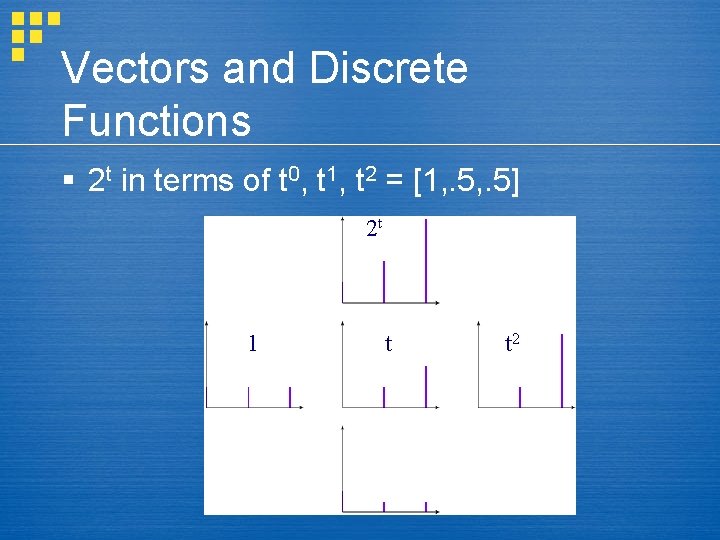 Vectors and Discrete Functions

▪ $2^t$ in terms of $t^0$, $t^1$, $t^2$ = [1,.5,.5]

$2^t$

1

t

$t^2$